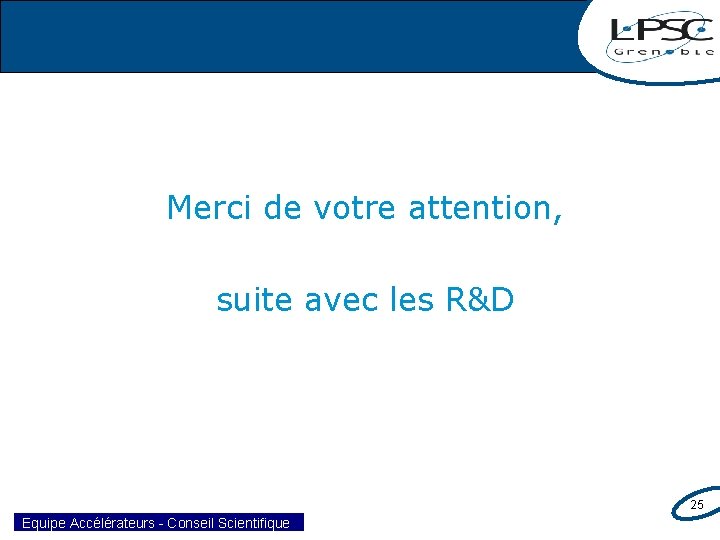 LPSC
Grenoble

Merci de votre attention,

suite avec les R&D

Equipe Accélérateurs - Conseil Scientifique

25